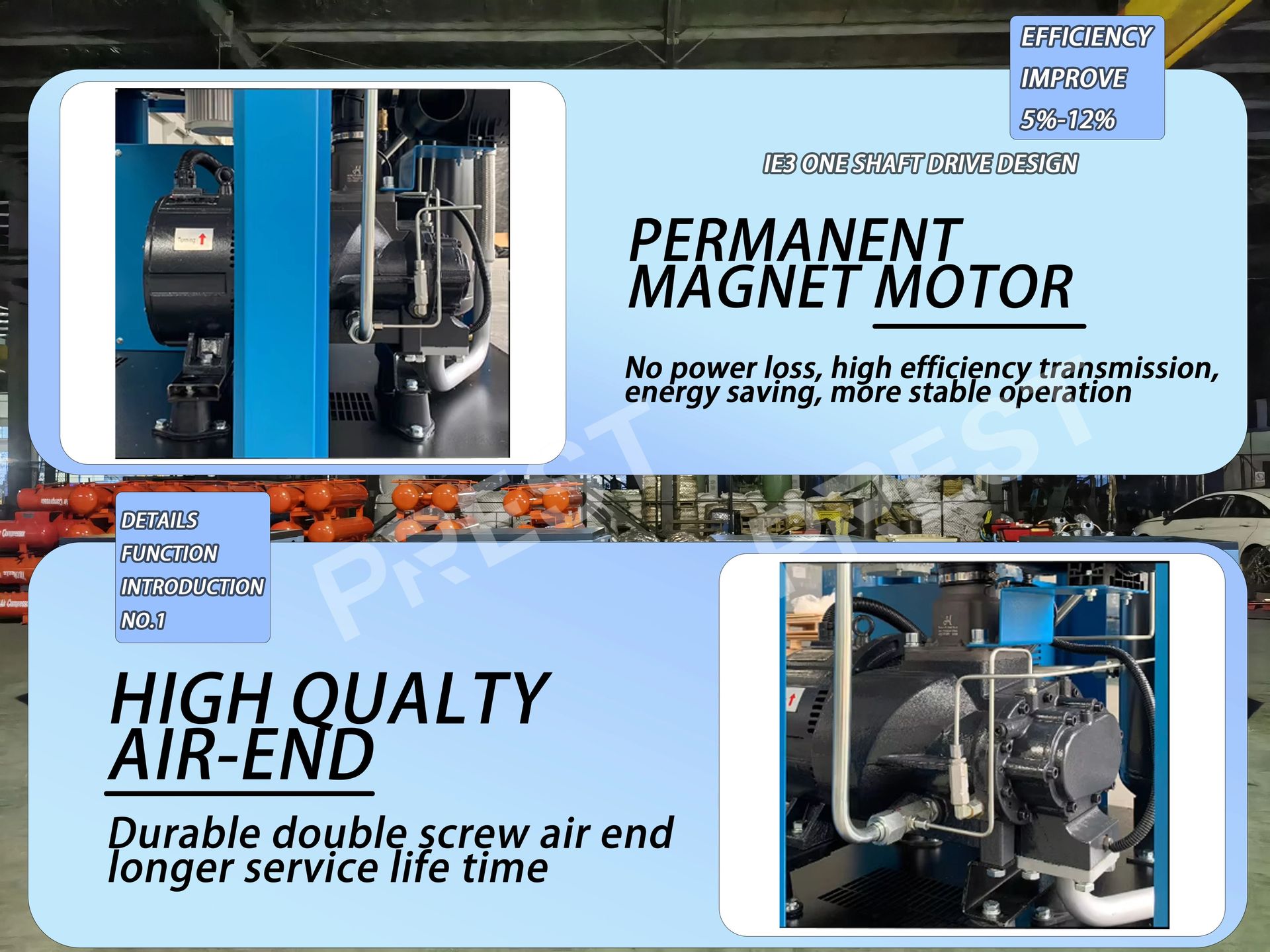 EFFICIENCY
IMPROVE
5%-12%

IE3 ONE SHAFT DRIVE DESIGN

PERMANENT MAGNET MOTOR

No power loss, high efficiency transmission, energy saving, more stable operation

PREST

PREST

DETAILS
FUNCTION
INTRODUCTION
NO.1

HIGH QUALTY AIR-END

Durable double screw air end longer service life time